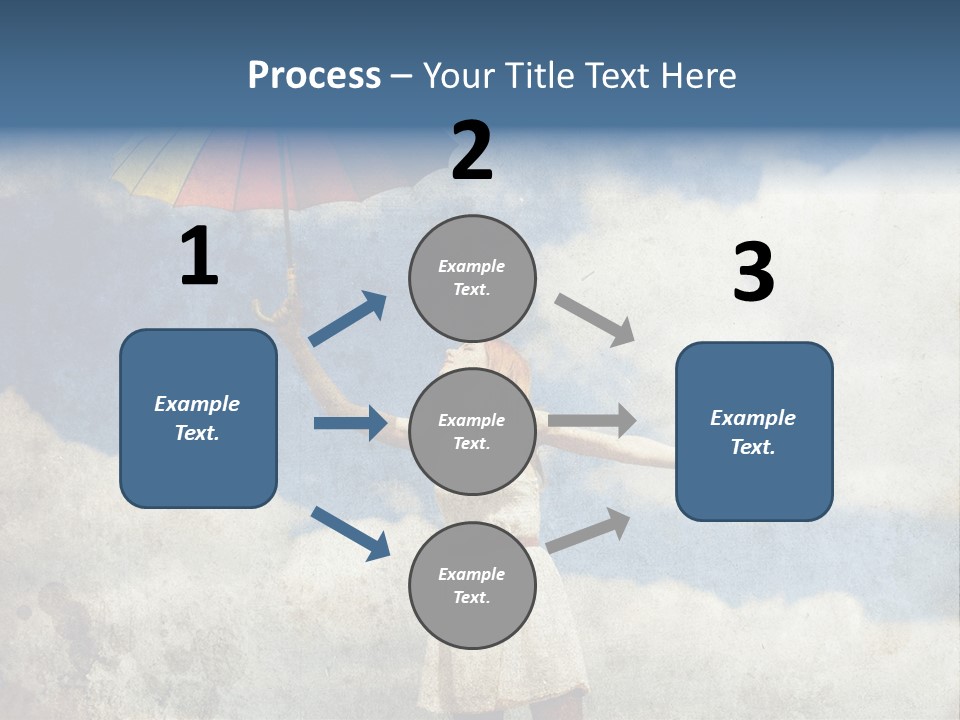 Process – Your Title Text Here

1

Example Text.

2

Example Text.

Example Text.

Example Text.

3

Example Text.